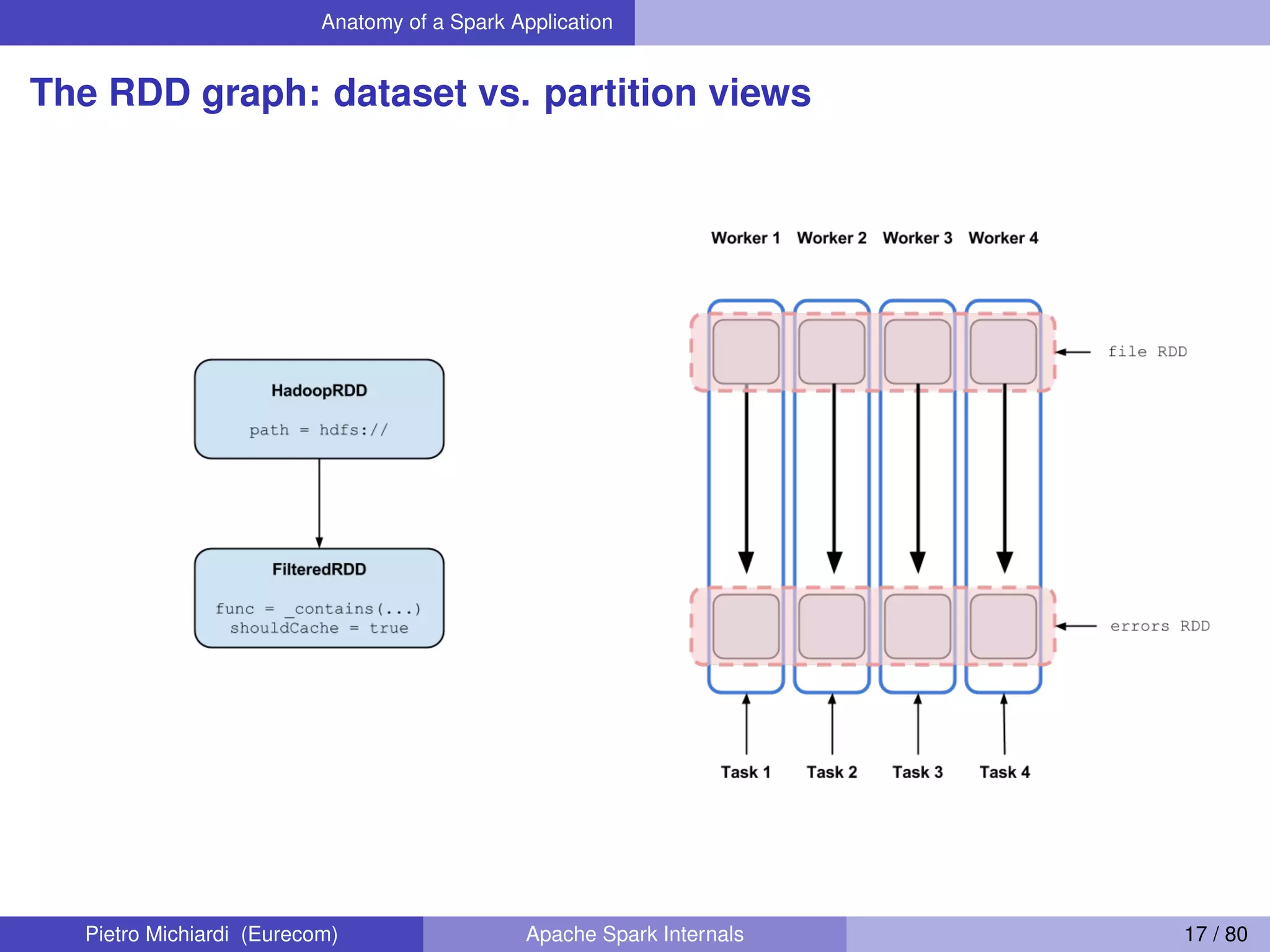 Anatomy of a Spark Application

The RDD graph: dataset vs. partition views

HadoopRDD

path = hdfs://

FilteredRDD

func = _contains(...)
shouldCache = true

Worker 1 Worker 2 Worker 3 Worker 4

file RDD

errors RDD

Task 1 Task 2 Task 3 Task 4

Pietro Michiardi (Eurecom) Apache Spark Internals 17 / 80